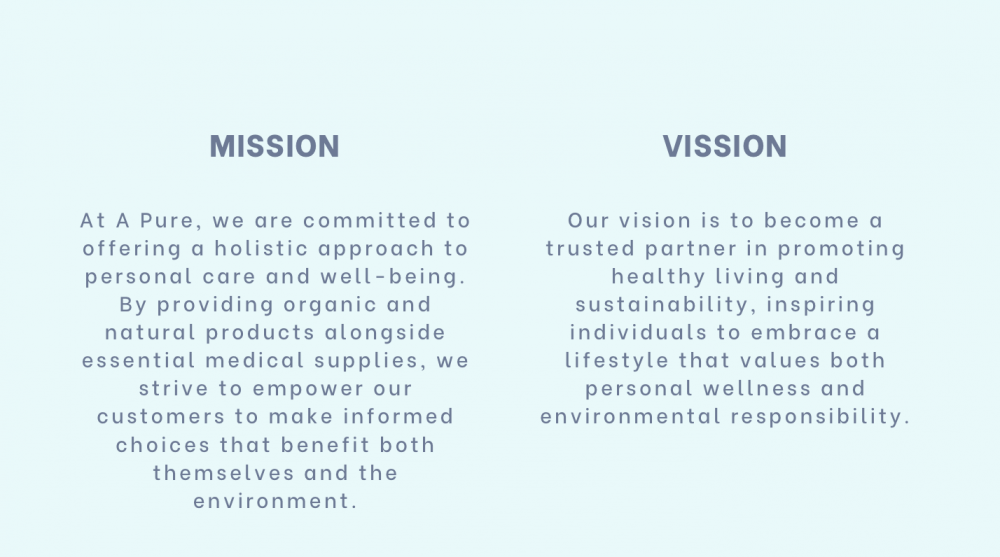 MISSION

At A Pure, we are committed to offering a holistic approach to personal care and well-being. By providing organic and natural products alongside essential medical supplies, we strive to empower our customers to make informed choices that benefit both themselves and the environment.

VISSION

Our vision is to become a trusted partner in promoting healthy living and sustainability, inspiring individuals to embrace a lifestyle that values both personal wellness and environmental responsibility.